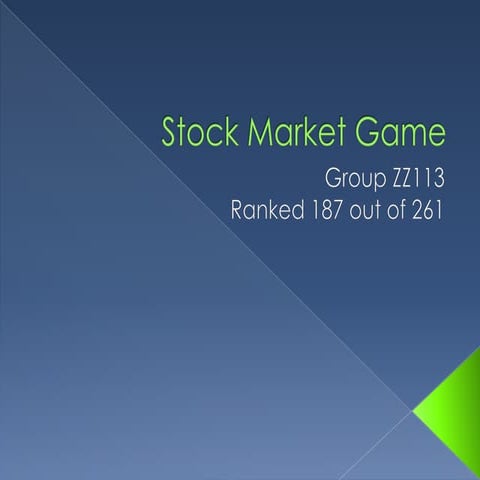 Stock Market Game

Group ZZ113
Ranked 187 out of 261